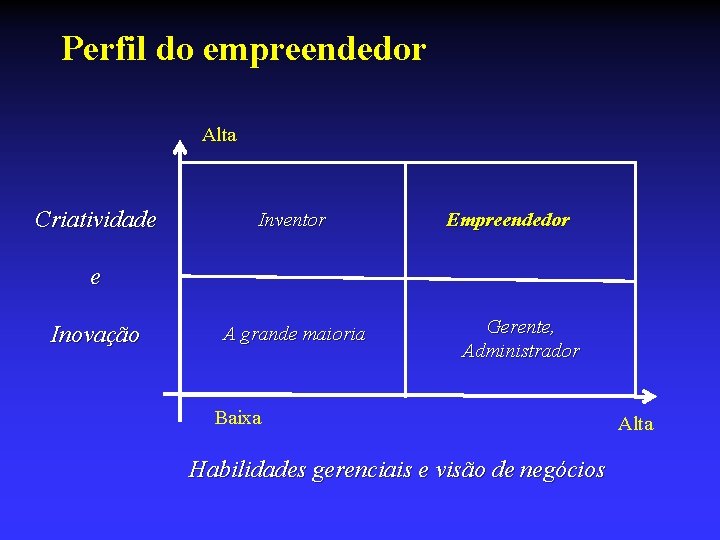 Perfil do empreendedor

Alta

Criatividade

e

Inovação

Inventor

Empreendedor

A grande maioria

Gerente, Administrador

Baixa

Alta

Habilidades gerenciais e visão de negócios